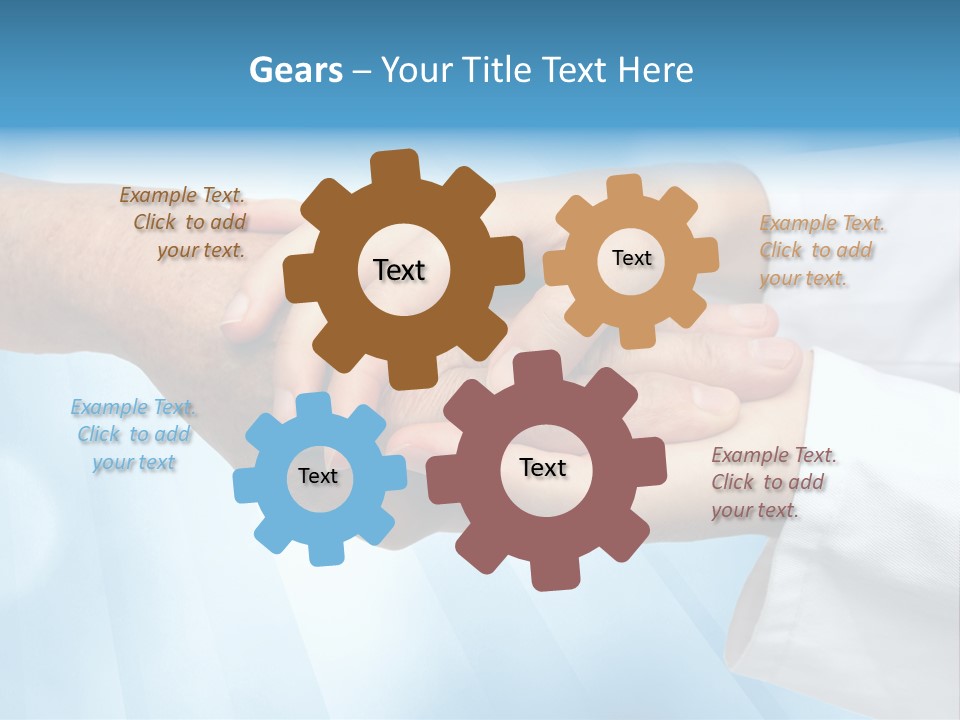 Gears – Your Title Text Here

Example Text. Click to add your text.

Text

Text

Example Text. Click to add your text.

Example Text. Click to add your text

Text

Text

Example Text. Click to add your text.